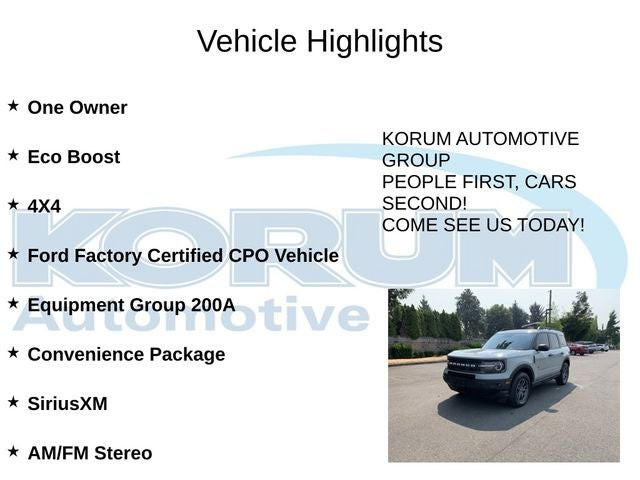 Vehicle Highlights

★ One Owner

★ Eco Boost

★ 4X4

★ Ford Factory Certified CPO Vehicle

★ Equipment Group 200A

★ Convenience Package

★ SiriusXM

★ AM/FM Stereo

KORUM AUTOMOTIVE GROUP
PEOPLE FIRST, CARS SECOND!
COME SEE US TODAY!

KORUM
Automotive

BRONCO